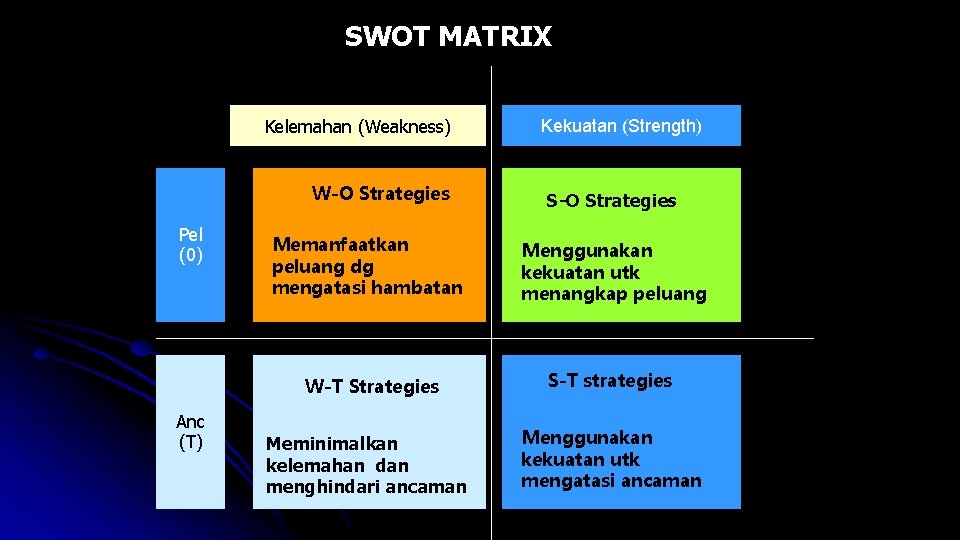 SWOT MATRIX

| | Kelemahan (Weakness) | Kekuatan (Strength) |
|---|---|---|
| Pel (0) | W-O Strategies Memanfaatkan peluang dg mengatasi hambatan | S-O Strategies Menggunakan kekuatan utk menangkap peluang |
| Anc (T) | W-T Strategies Meminimalkan kelemahan dan menghindari ancaman | S-T strategies Menggunakan kekuatan utk mengatasi ancaman |